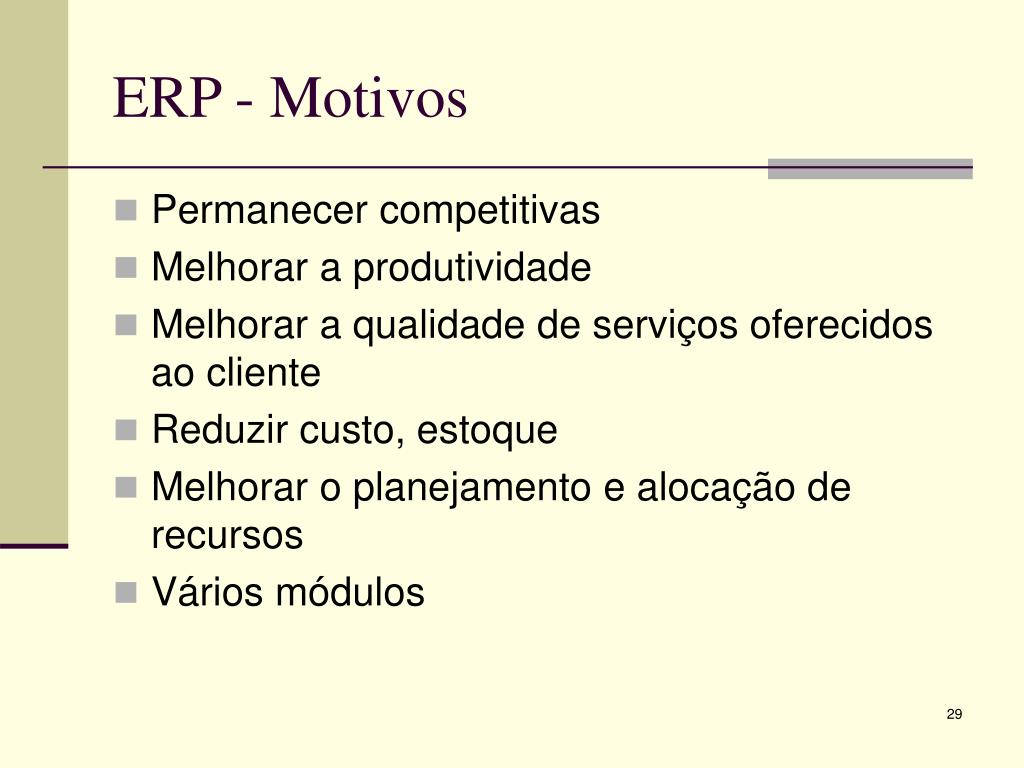 ERP - Motivos

- Permanecer competitivas
- Melhorar a produtividade
- Melhorar a qualidade de serviços oferecidos ao cliente
- Reduzir custo, estoque
- Melhorar o planejamento e alocação de recursos
- Vários módulos

29